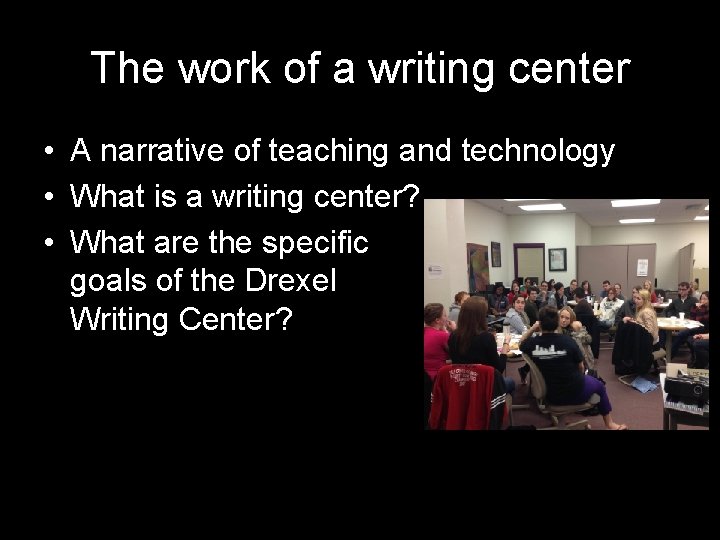 The work of a writing center

• A narrative of teaching and technology
• What is a writing center?
• What are the specific goals of the Drexel Writing Center?